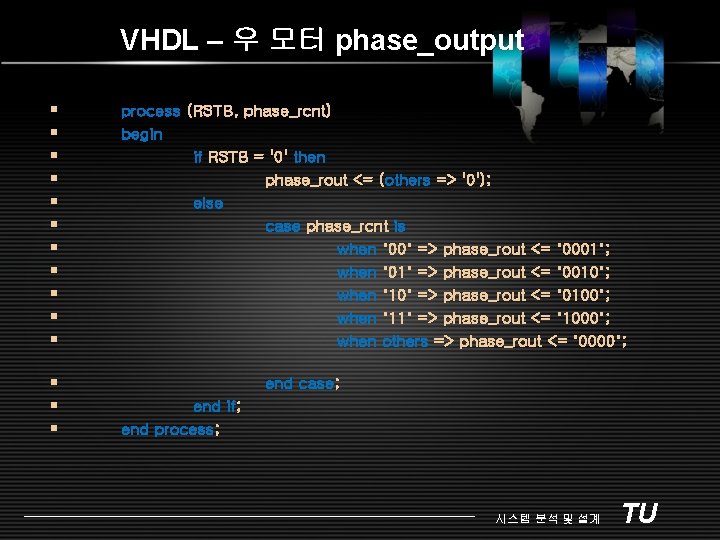 VHDL – 우 모터 phase_output

- process (RSTB, phase_rcnt)
- begin
- if RSTB = '0' then
- phase_rout <= (others => '0');
- else
- case phase_rcnt is
- when "00" => phase_rout <= "0001";
- when "01" => phase_rout <= "0010";
- when "10" => phase_rout <= "0100";
- when "11" => phase_rout <= "1000";
- when others => phase_rout <= "0000";

- end case;
- end if;
- end process;

시스템 분석 및 설계 TU